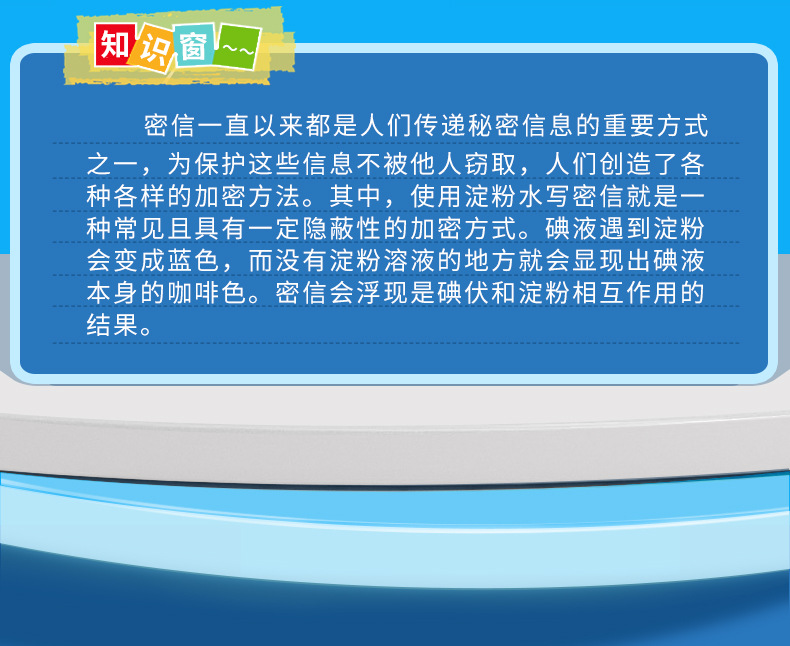 知识窗~~

密信一直以来都是人们传递秘密信息的重要方式之一，为保护这些信息不被他人窃取，人们创造了各种各样的加密方法。其中，使用淀粉水写密信就是一种常见且具有一定隐蔽性的加密方式。碘液遇到淀粉会变成蓝色，而没有淀粉溶液的地方就会显现出碘液本身的咖啡色。密信会浮现是碘伏和淀粉相互作用的结果。